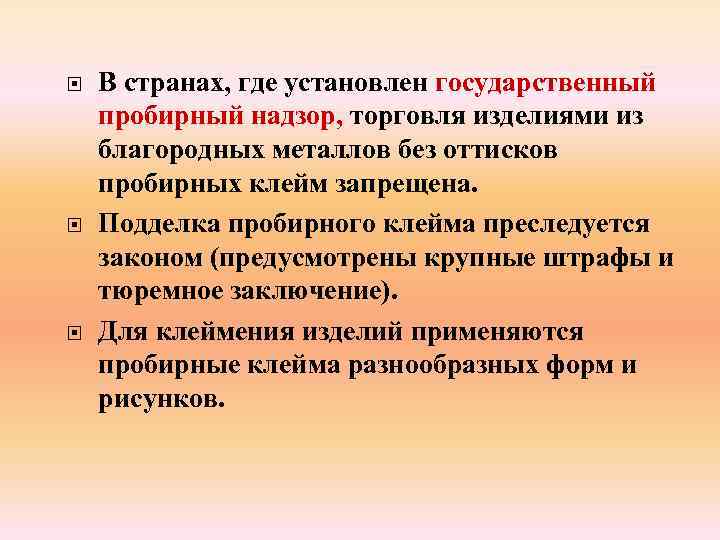 В странах, где установлен государственный пробирный надзор, торговля изделиями из благородных металлов без оттисков пробирных клейм запрещена.

Подделка пробирного клейма преследуется законом (предусмотрены крупные штрафы и тюремное заключение).

Для клеймения изделий применяются пробирные клейма разнообразных форм и рисунков.